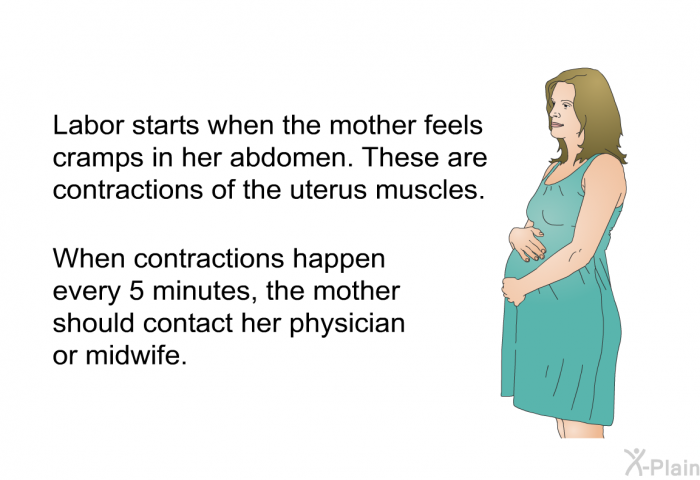 Labor starts when the mother feels cramps in her abdomen. These are contractions of the uterus muscles.

When contractions happen every 5 minutes, the mother should contact her physician or midwife.

X-Plain